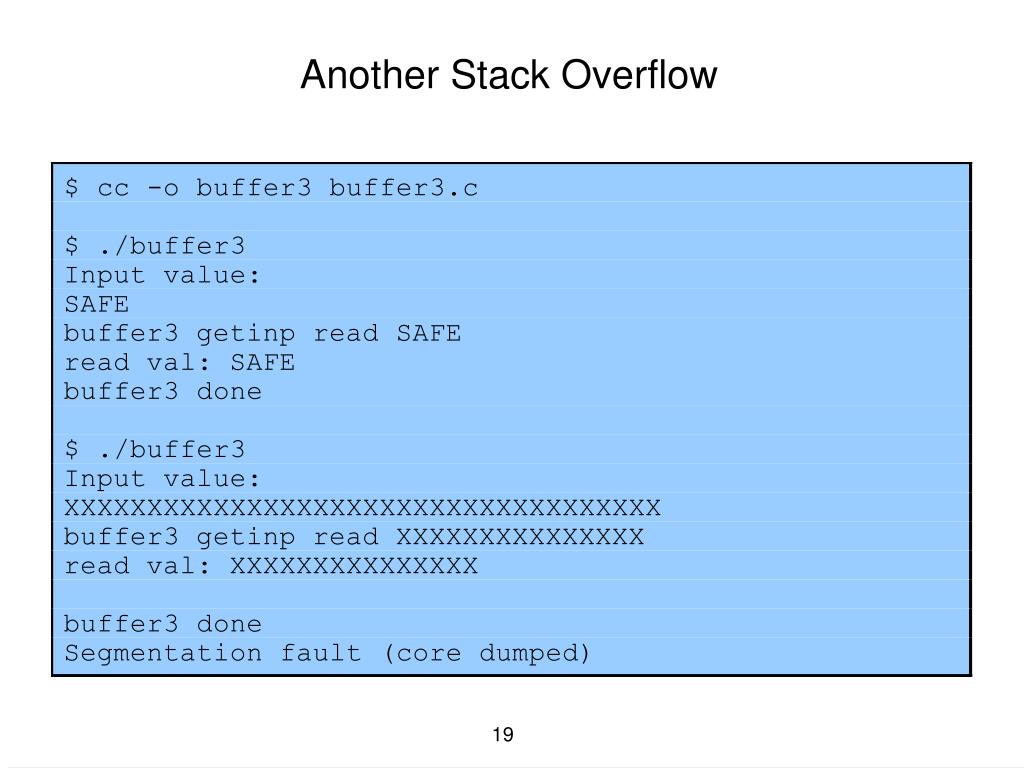 Another Stack Overflow

$ cc -o buffer3 buffer3.c

$ ./buffer3
Input value:
SAFE
buffer3 getinp read SAFE
read val: SAFE
buffer3 done

$ ./buffer3
Input value:
XXXXXXXXXXXXXXXXXXXXXXXXXXXXXXXXXXXX
buffer3 getinp read XXXXXXXXXXXXXXX
read val: XXXXXXXXXXXXXXX

buffer3 done
Segmentation fault (core dumped)

19